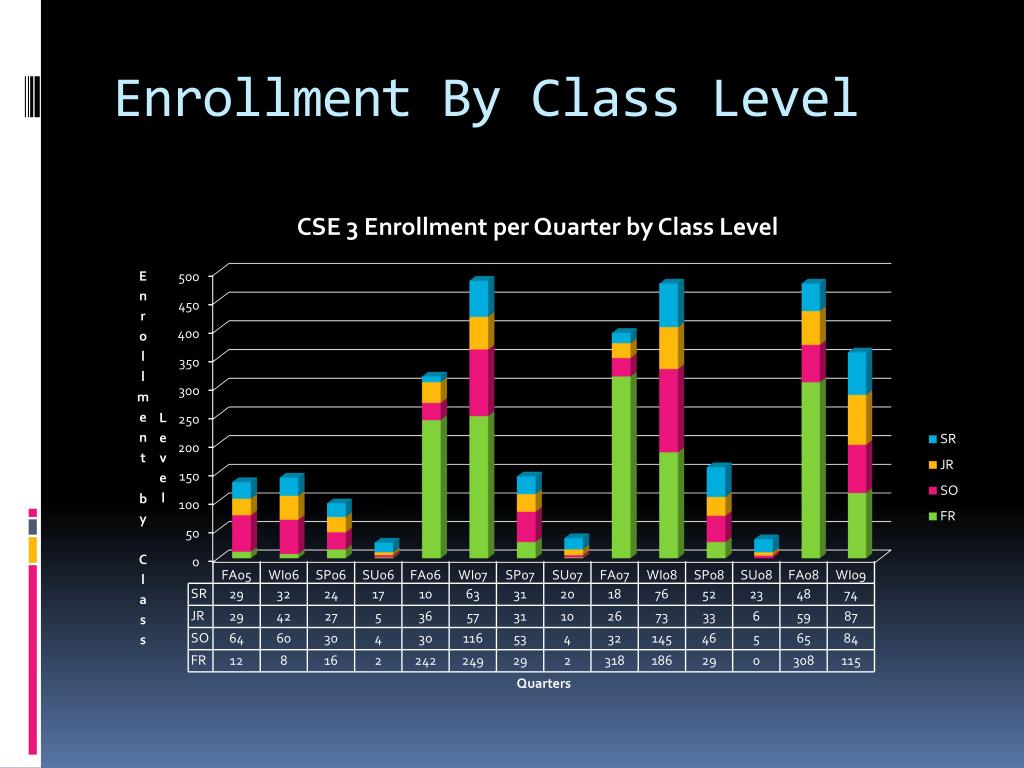 Enrollment By Class Level

CSE 3 Enrollment per Quarter by Class Level

Enrollment by Class Level

500
450
400
350
300
250
200
150
100
50
0

SR
JR
SO
FR

| | FA05 | WI06 | SP06 | SU06 | FA06 | WI07 | SP07 | SU07 | FA07 | WI08 | SP08 | SU08 | FA08 | WI09 |
|---|---|---|---|---|---|---|---|---|---|---|---|---|---|---|
| SR | 29 | 32 | 24 | 17 | 10 | 63 | 31 | 20 | 18 | 76 | 52 | 23 | 48 | 74 |
| JR | 29 | 42 | 27 | 5 | 36 | 57 | 31 | 10 | 26 | 73 | 33 | 6 | 59 | 87 |
| SO | 64 | 60 | 30 | 4 | 30 | 116 | 53 | 4 | 32 | 145 | 46 | 5 | 65 | 84 |
| FR | 12 | 8 | 16 | 2 | 242 | 249 | 29 | 2 | 318 | 186 | 29 | 0 | 308 | 115 |

Quarters